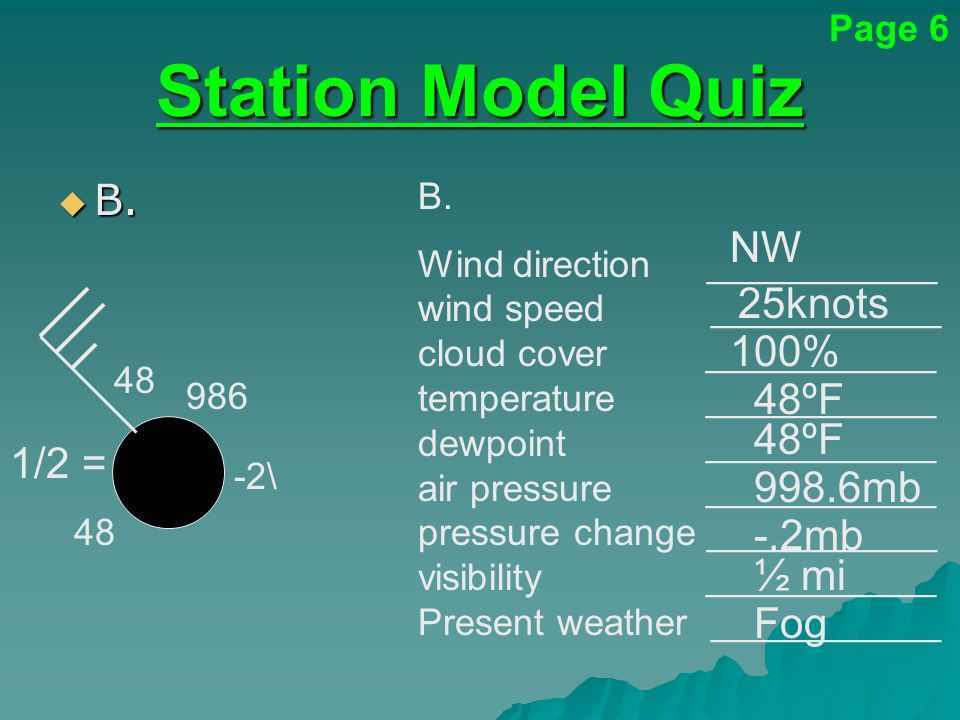 Page 6

Station Model Quiz

B.

48
986
1/2 =
-2\
48

B.

Wind direction NW
wind speed 25knots
cloud cover 100%
temperature 48ºF
dewpoint 48ºF
air pressure 998.6mb
pressure change -.2mb
visibility ½ mi
Present weather Fog